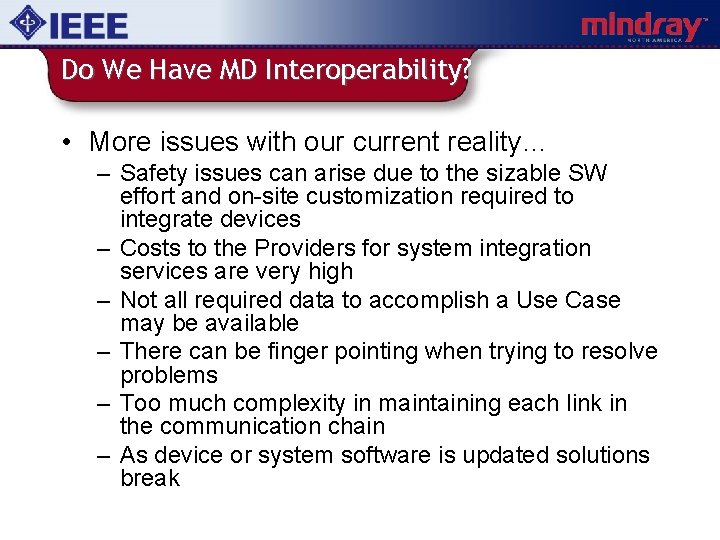 IEEE

mindray
NORTH AMERICA

Do We Have MD Interoperability?

• More issues with our current reality…
– Safety issues can arise due to the sizable SW effort and on-site customization required to integrate devices
– Costs to the Providers for system integration services are very high
– Not all required data to accomplish a Use Case may be available
– There can be finger pointing when trying to resolve problems
– Too much complexity in maintaining each link in the communication chain
– As device or system software is updated solutions break